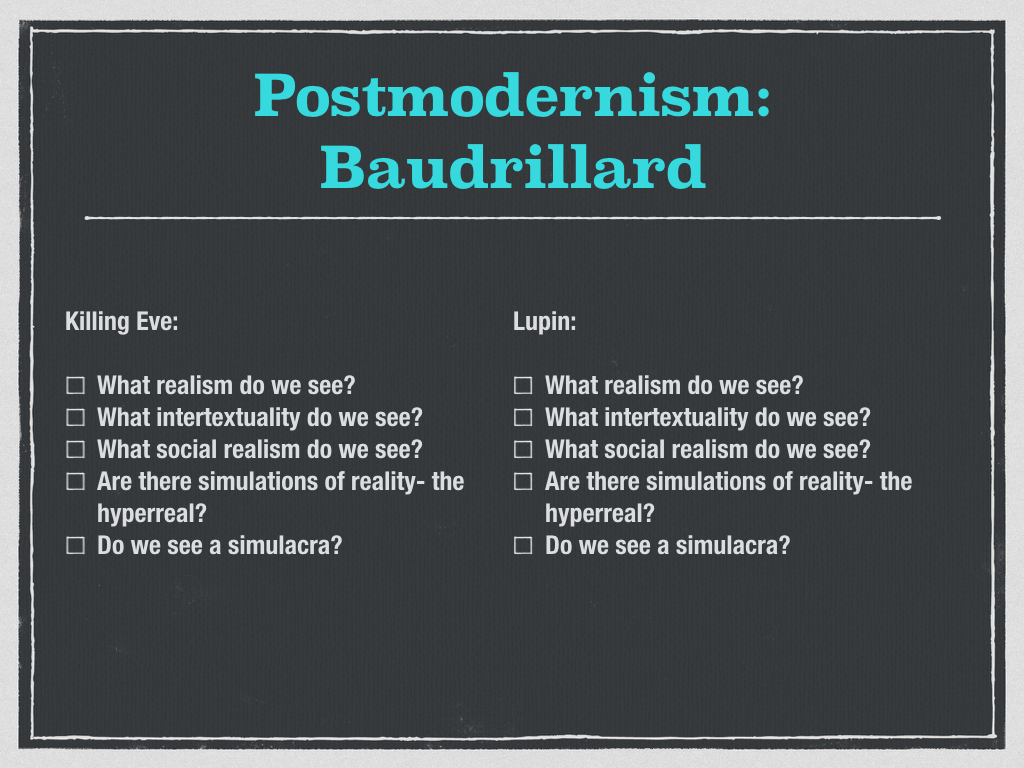 Postmodernism: Baudrillard

Killing Eve:

☐ What realism do we see?
☐ What intertextuality do we see?
☐ What social realism do we see?
☐ Are there simulations of reality- the hyperreal?
☐ Do we see a simulacra?

Lupin:

☐ What realism do we see?
☐ What intertextuality do we see?
☐ What social realism do we see?
☐ Are there simulations of reality- the hyperreal?
☐ Do we see a simulacra?